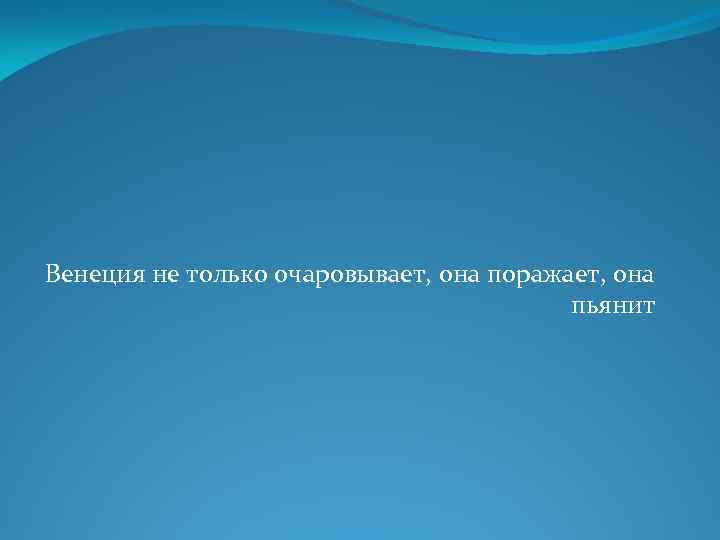 Венеция не только очаровывает, она поражает, она пьянит